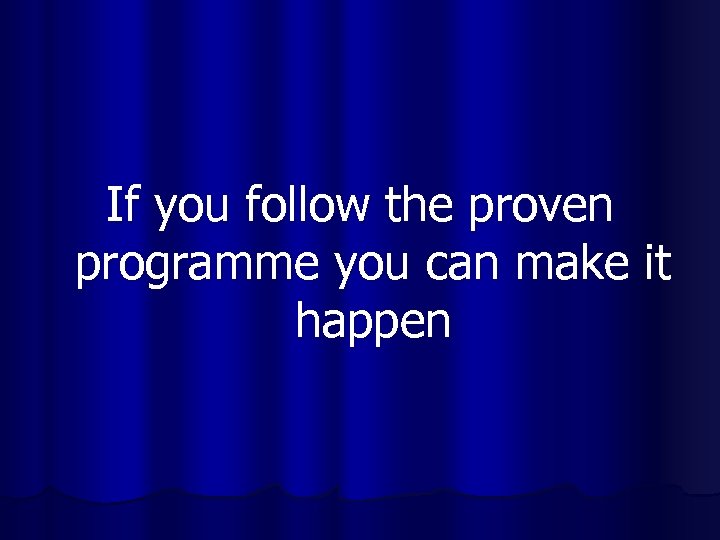 If you follow the proven programme you can make it happen